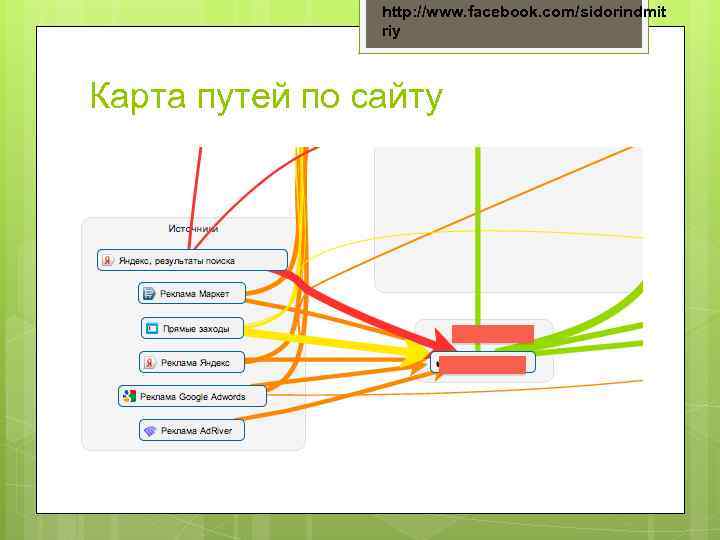 http://www.facebook.com/sidorindmitriy

Карта путей по сайту

Источники

Яндекс, результаты поиска

Реклама Маркет

Прямые заходы

Реклама Яндекс

Реклама Google Adwords

Реклама AdRiver